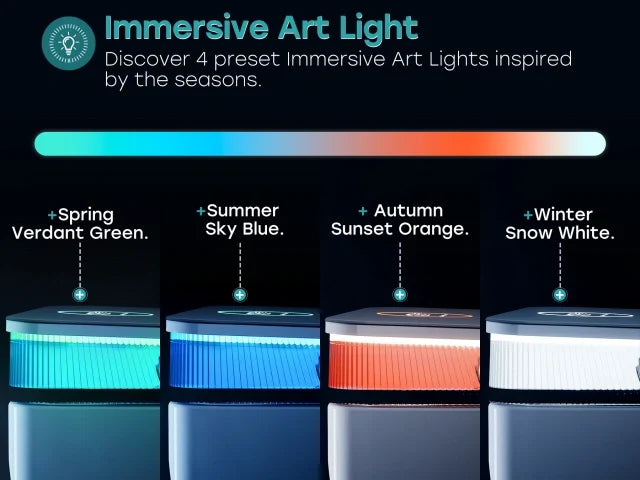 Immersive Art Light
Discover 4 preset Immersive Art Lights inspired by the seasons.

+Spring Verdant Green.

+Summer Sky Blue.

+ Autumn Sunset Orange.

+Winter Snow White.